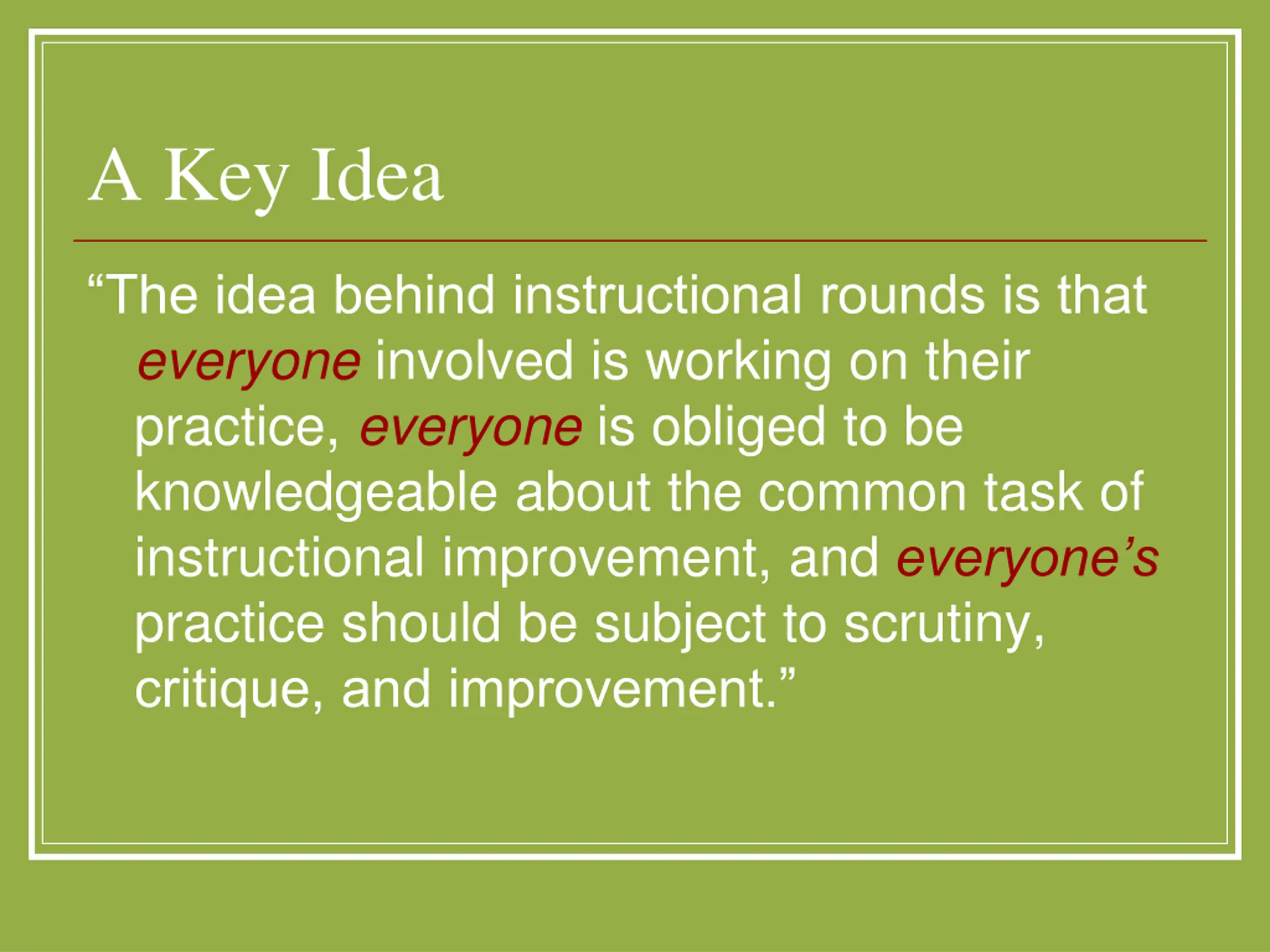 A Key Idea

“The idea behind instructional rounds is that everyone involved is working on their practice, everyone is obliged to be knowledgeable about the common task of instructional improvement, and everyone’s practice should be subject to scrutiny, critique, and improvement.”